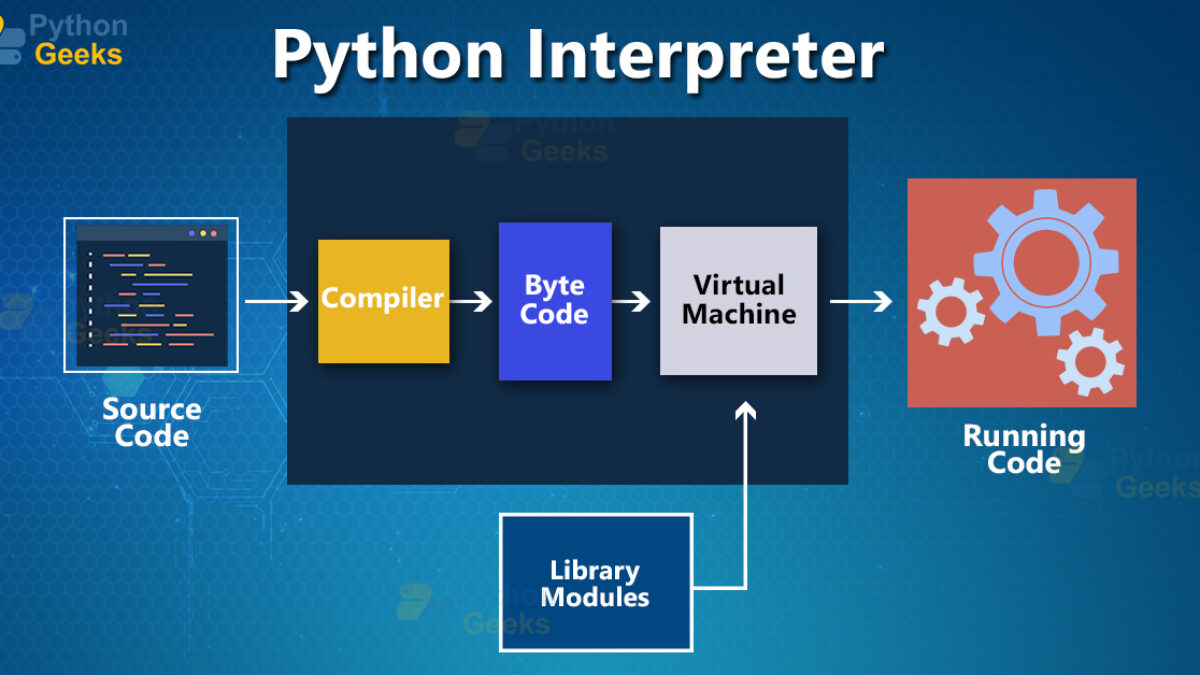 Python Geeks

Python Interpreter

Python Geeks

Source Code

Compiler

Byte Code

Virtual Machine

Running Code

Python Geeks

Library Modules

Python Geeks